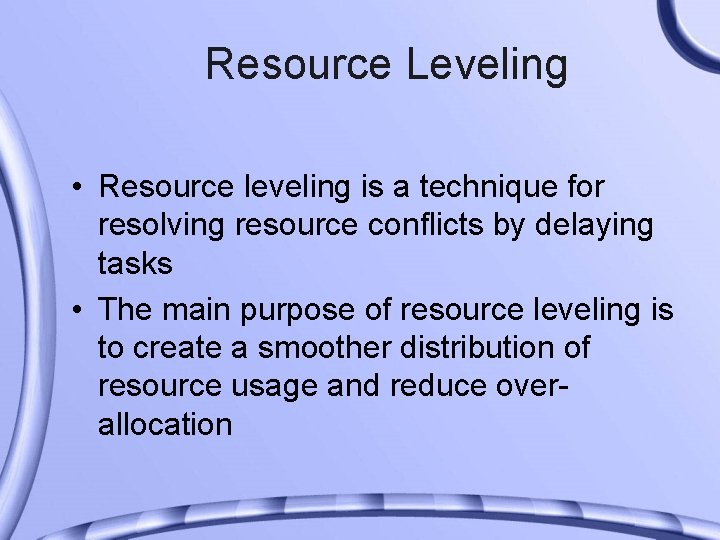 Resource Leveling

• Resource leveling is a technique for resolving resource conflicts by delaying tasks

• The main purpose of resource leveling is to create a smoother distribution of resource usage and reduce over-allocation